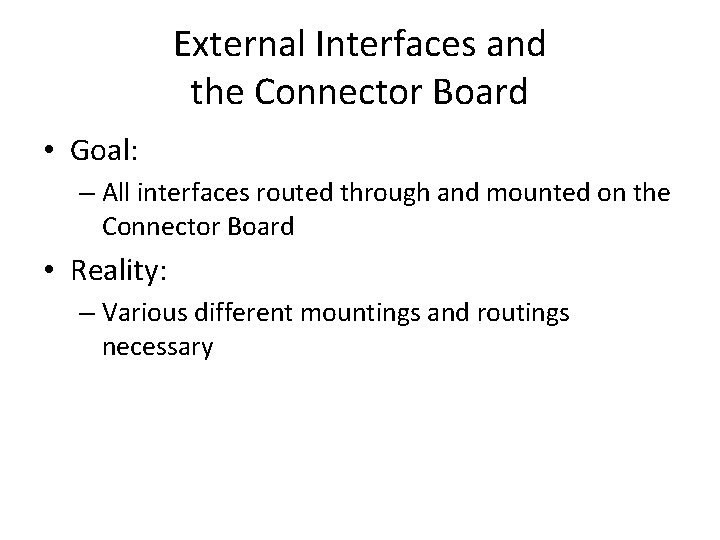 External Interfaces and the Connector Board

• Goal:
– All interfaces routed through and mounted on the Connector Board

• Reality:
– Various different mountings and routings necessary